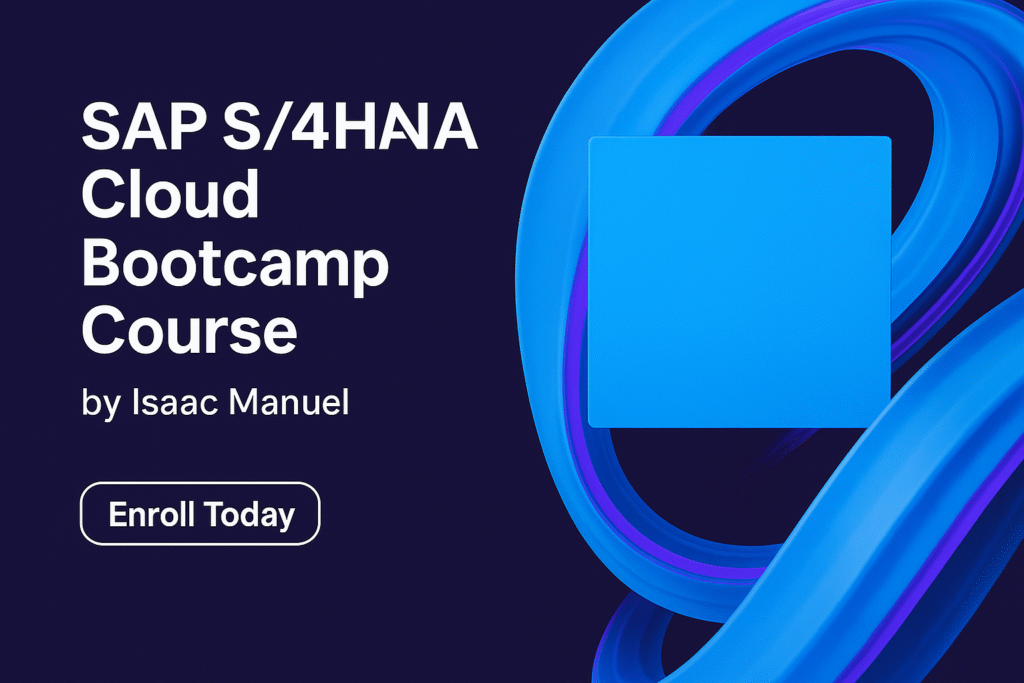 SAP S/4HANA Cloud Bootcamp Course

by Isaac Manuel

Enroll Today